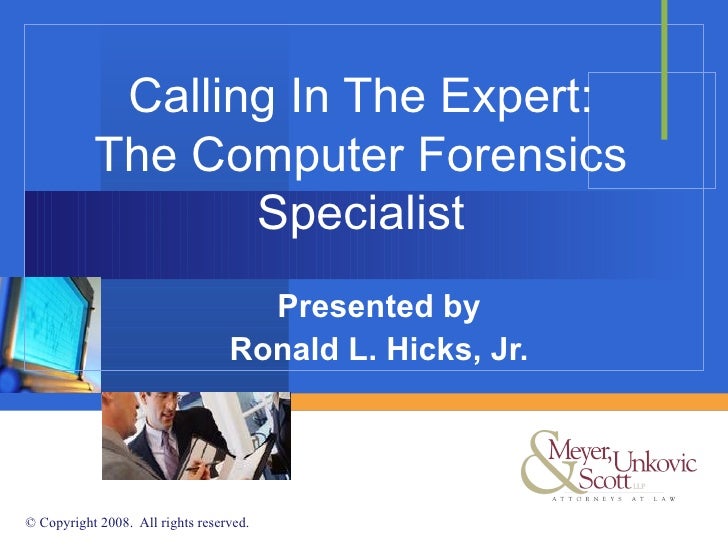 Calling In The Expert: The Computer Forensics Specialist

Presented by
Ronald L. Hicks, Jr.

Meyer, Unkovic & Scott LLP
ATTORNEYS AT LAW

© Copyright 2008. All rights reserved.